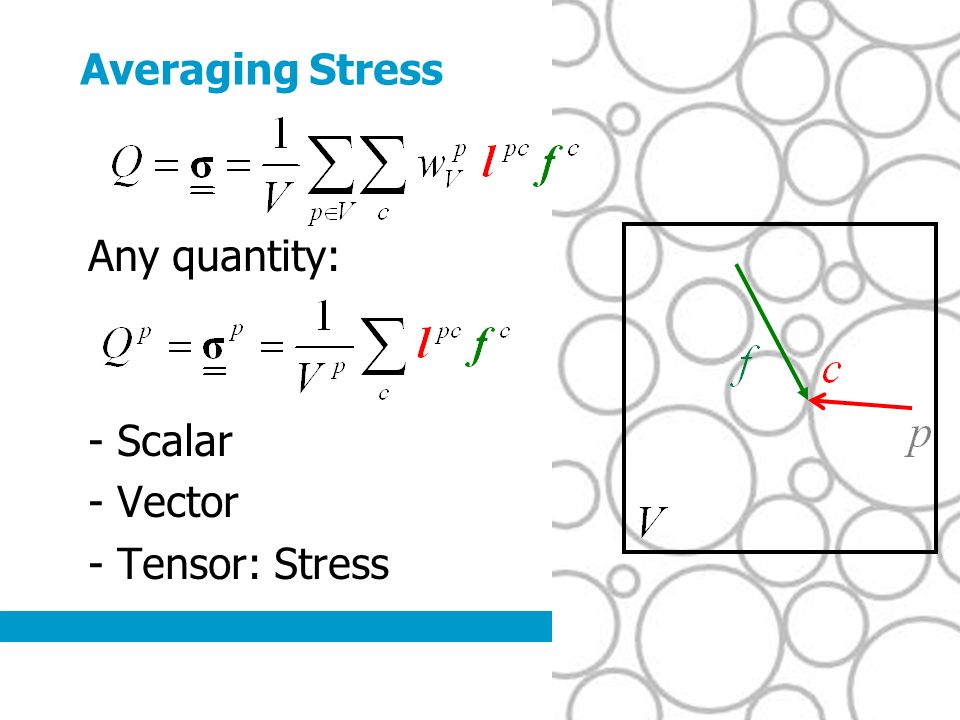 Averaging Stress

$Q = \underline{\underline{\boldsymbol{\sigma}}} = \frac{1}{V} \sum_{p \in V} \sum_{c} w_V^p \, \boldsymbol{l}^{pc} \boldsymbol{f}^c$

Any quantity:

$Q^p = \underline{\underline{\boldsymbol{\sigma}}}^p = \frac{1}{V^p} \sum_{c} \boldsymbol{l}^{pc} \boldsymbol{f}^c$

- Scalar

- Vector

- Tensor: Stress

$f$

$c$

$p$

$V$